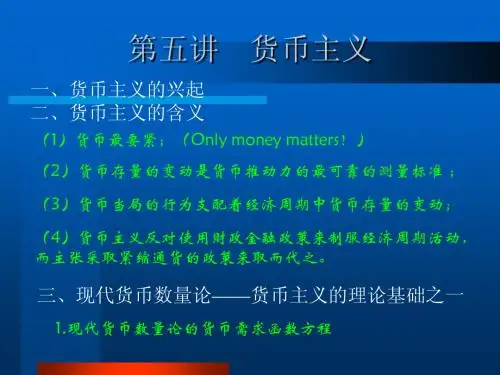 第五讲　货币主义

一、货币主义的兴起
二、货币主义的含义

（1）货币最要紧；（Only money matters！）

（2）货币存量的变动是货币推动力的最可靠的测量标准；

（3）货币当局的行为支配着经济周期中货币存量的变动；

（4）货币主义反对使用财政金融政策来制服经济周期活动，而主张采取紧缩通货的政策来取而代之。

三、现代货币数量论——货币主义的理论基础之一

1.现代货币数量论的货币需求函数方程